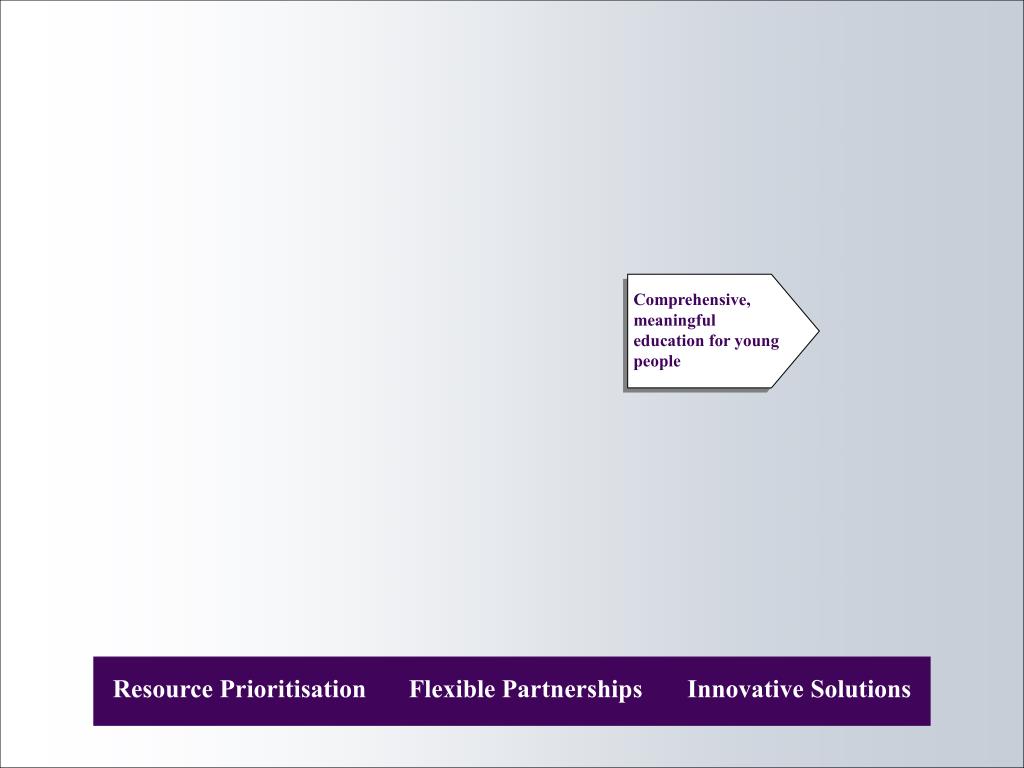 Comprehensive, meaningful education for young people

Resource Prioritisation Flexible Partnerships Innovative Solutions